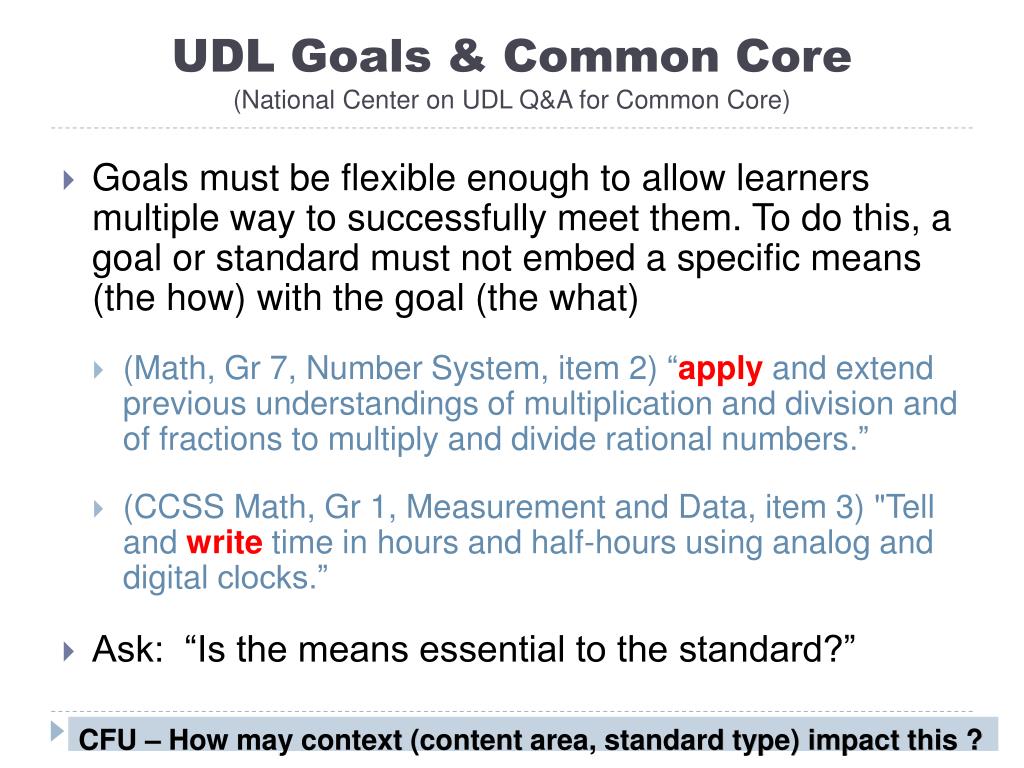 UDL Goals & Common Core
(National Center on UDL Q&A for Common Core)

Goals must be flexible enough to allow learners multiple way to successfully meet them. To do this, a goal or standard must not embed a specific means (the how) with the goal (the what)

(Math, Gr 7, Number System, item 2) “apply and extend previous understandings of multiplication and division and of fractions to multiply and divide rational numbers.”

(CCSS Math, Gr 1, Measurement and Data, item 3) "Tell and write time in hours and half-hours using analog and digital clocks.”

Ask: “Is the means essential to the standard?”

CFU – How may context (content area, standard type) impact this ?